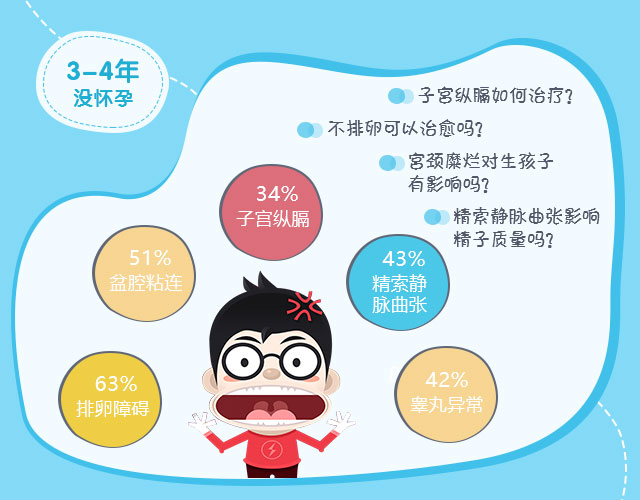 3-4年
没怀孕

子宫纵膈如何治疗?

不排卵可以治愈吗?

宫颈糜烂对生孩子有影响吗?

精索静脉曲张影响精子质量吗?

34%
子宫纵膈

51%
盆腔粘连

43%
精索静脉曲张

63%
排卵障碍

42%
睾丸异常